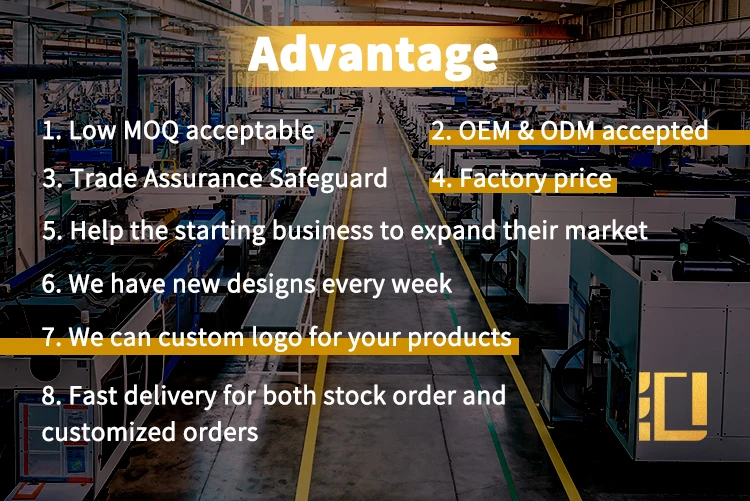 Advantage

1. Low MOQ acceptable

2. OEM & ODM accepted

3. Trade Assurance Safeguard

4. Factory price

5. Help the starting business to expand their market

6. We have new designs every week

7. We can custom logo for your products

8. Fast delivery for both stock order and customized orders